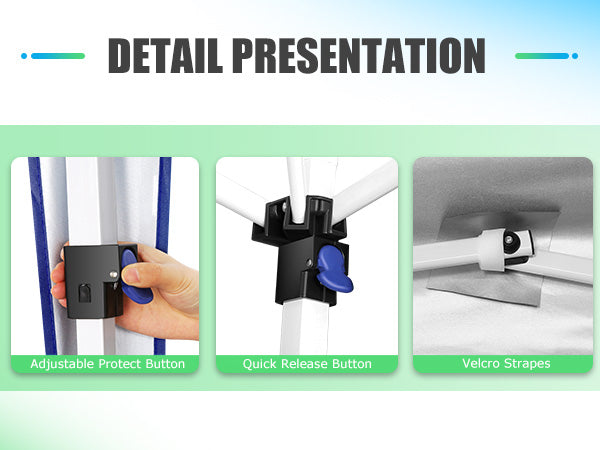 DETAIL PRESENTATION

Adjustable Protect Button

Quick Release Button

Velcro Strapes